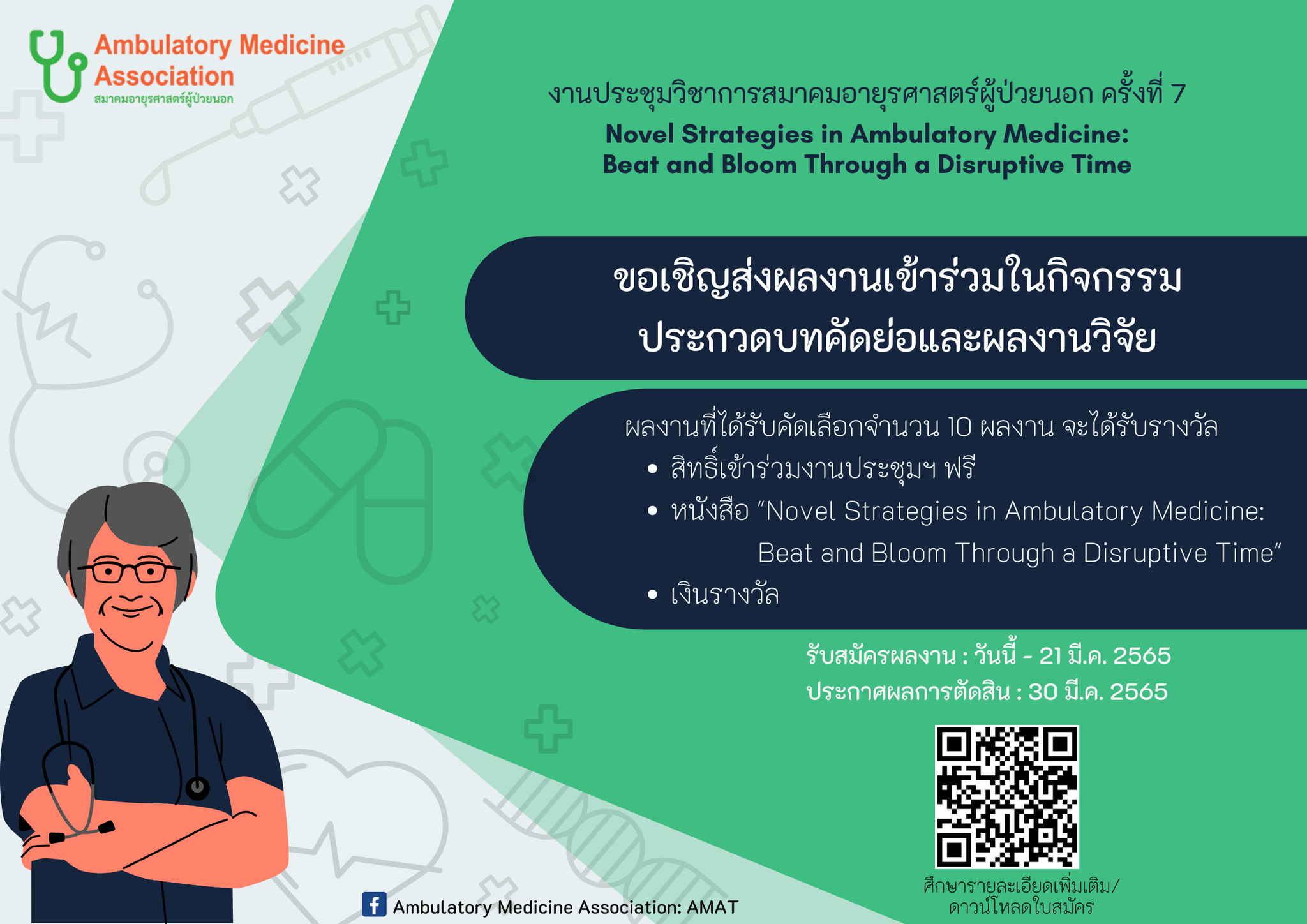 Ambulatory Medicine Association
สมาคมอายุรศาสตร์ผู้ป่วยนอก

งานประชุมวิชาการสมาคมอายุรศาสตร์ผู้ป่วยนอก ครั้งที่ 7
Novel Strategies in Ambulatory Medicine: Beat and Bloom Through a Disruptive Time

ขอเชิญส่งผลงานเข้าร่วมในกิจกรรม ประกวดบทคัดย่อและผลงานวิจัย

ผลงานที่ได้รับคัดเลือกจำนวน 10 ผลงาน จะได้รับรางวัล
• สิทธิ์เข้าร่วมงานประชุมฯ ฟรี
• หนังสือ "Novel Strategies in Ambulatory Medicine: Beat and Bloom Through a Disruptive Time"
• เงินรางวัล

รับสมัครผลงาน : วันนี้ - 21 มี.ค. 2565
ประกาศผลการตัดสิน : 30 มี.ค. 2565

ศึกษารายละเอียดเพิ่มเติม/ ดาวน์โหลดใบสมัคร

Ambulatory Medicine Association: AMAT